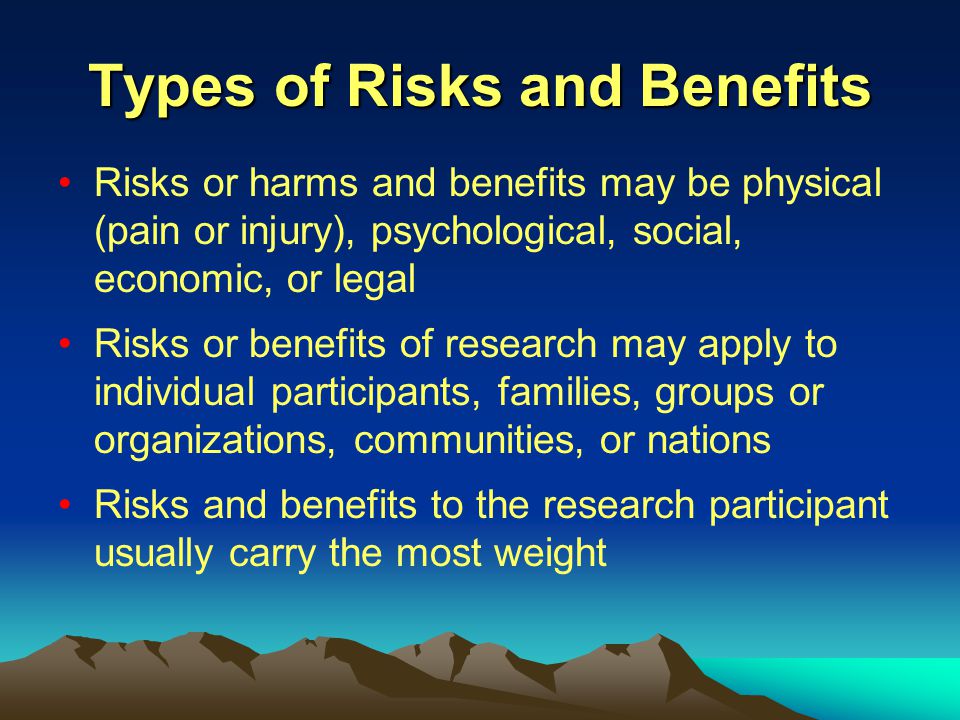 Types of Risks and Benefits

• Risks or harms and benefits may be physical (pain or injury), psychological, social, economic, or legal

• Risks or benefits of research may apply to individual participants, families, groups or organizations, communities, or nations

• Risks and benefits to the research participant usually carry the most weight